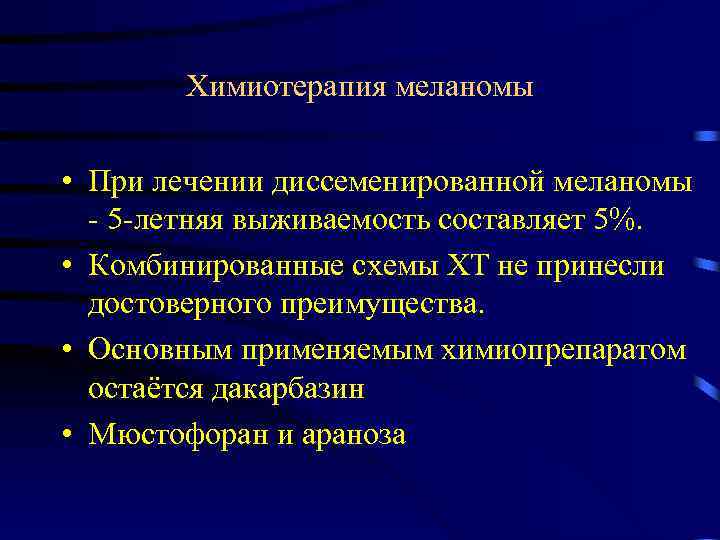 Химиотерапия меланомы

• При лечении диссеменированной меланомы - 5-летняя выживаемость составляет 5%.

• Комбинированные схемы ХТ не принесли достоверного преимущества.

• Основным применяемым химиопрепаратом остаётся дакарбазин

• Мюстофоран и араноза